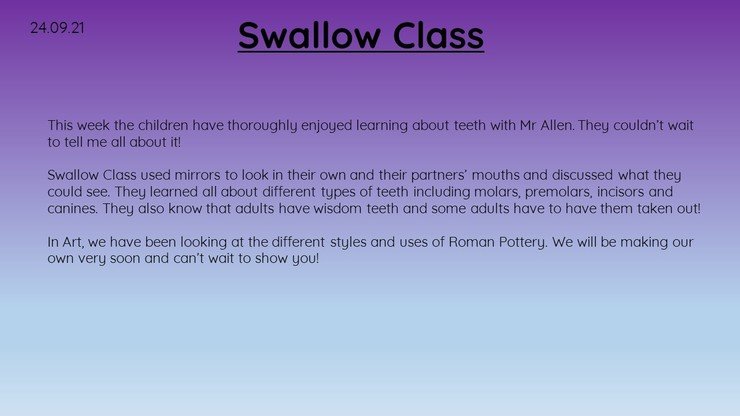 24.09.21

Swallow Class

This week the children have thoroughly enjoyed learning about teeth with Mr Allen. They couldn't wait to tell me all about it!

Swallow Class used mirrors to look in their own and their partners' mouths and discussed what they could see. They learned all about different types of teeth including molars, premolars, incisors and canines. They also know that adults have wisdom teeth and some adults have to have them taken out!

In Art, we have been looking at the different styles and uses of Roman Pottery. We will be making our own very soon and can't wait to show you!